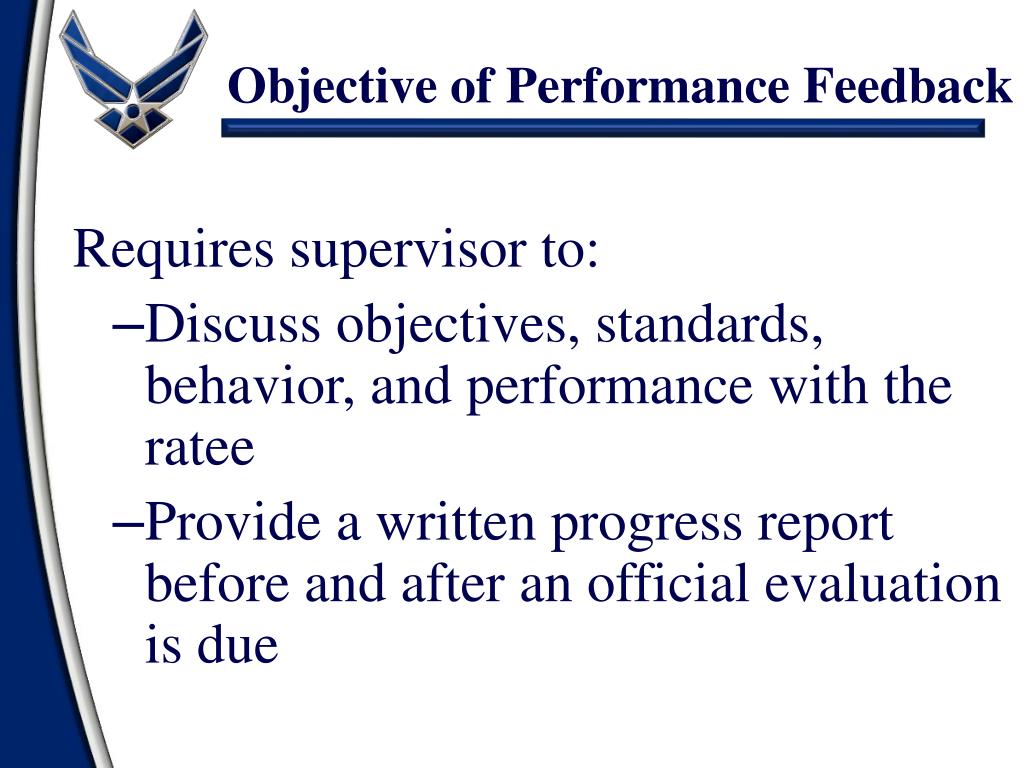 Objective of Performance Feedback

Requires supervisor to:

–Discuss objectives, standards, behavior, and performance with the ratee

–Provide a written progress report before and after an official evaluation is due